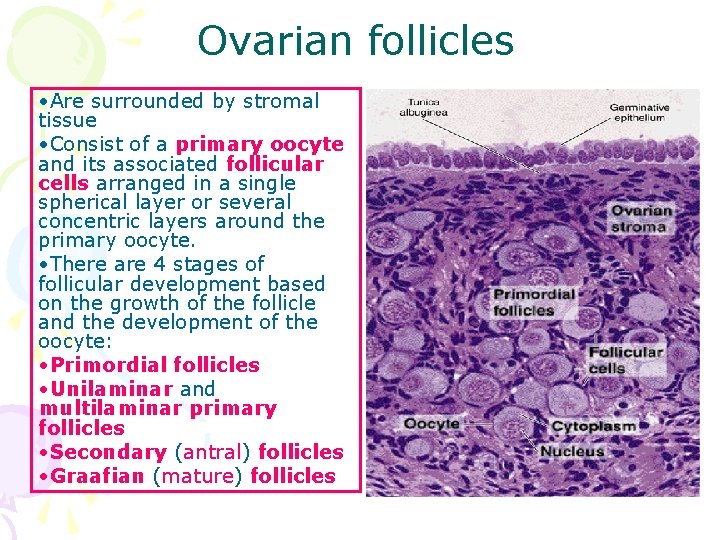 Ovarian follicles

•Are surrounded by stromal tissue

•Consist of a primary oocyte and its associated follicular cells arranged in a single spherical layer or several concentric layers around the primary oocyte.

•There are 4 stages of follicular development based on the growth of the follicle and the development of the oocyte:

•Primordial follicles

•Unilaminar and multilaminar primary follicles

•Secondary (antral) follicles

•Graafian (mature) follicles

Tunica albuginea

Germinative epithelium

Ovarian stroma

Primordial follicles

Follicular cells

Oocyte

Cytoplasm

Nucleus